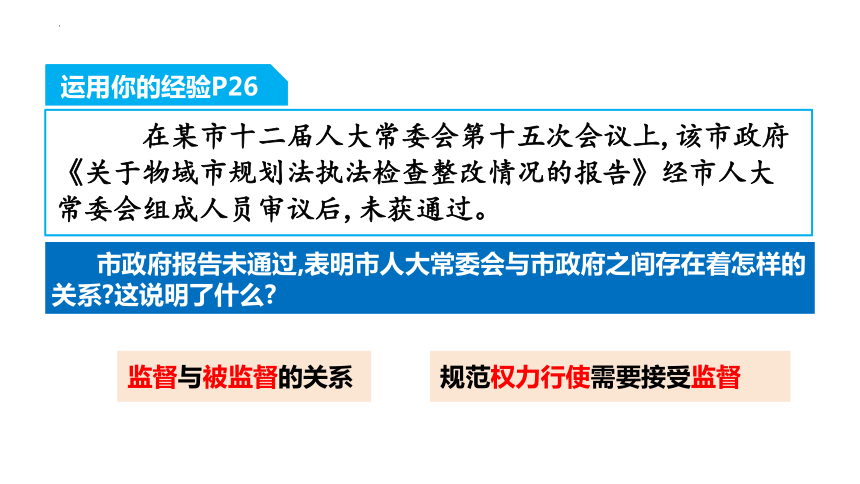 运用你的经验P26

在某市十二届人大常委会第十五次会议上，该市政府《关于物域市规划法执法检查整改情况的报告》经市人大常委会组成人员审议后，未获通过。

市政府报告未通过,表明市人大常委会与市政府之间存在着怎样的关系?这说明了什么?

监督与被监督的关系

规范权力行使需要接受监督